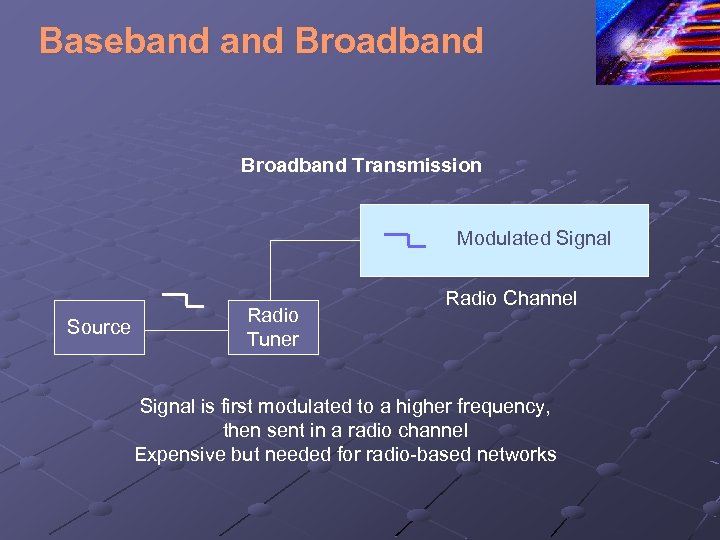 Baseband and Broadband

Broadband Transmission

Modulated Signal

Radio Channel

Source

Radio Tuner

Signal is first modulated to a higher frequency, then sent in a radio channel
Expensive but needed for radio-based networks